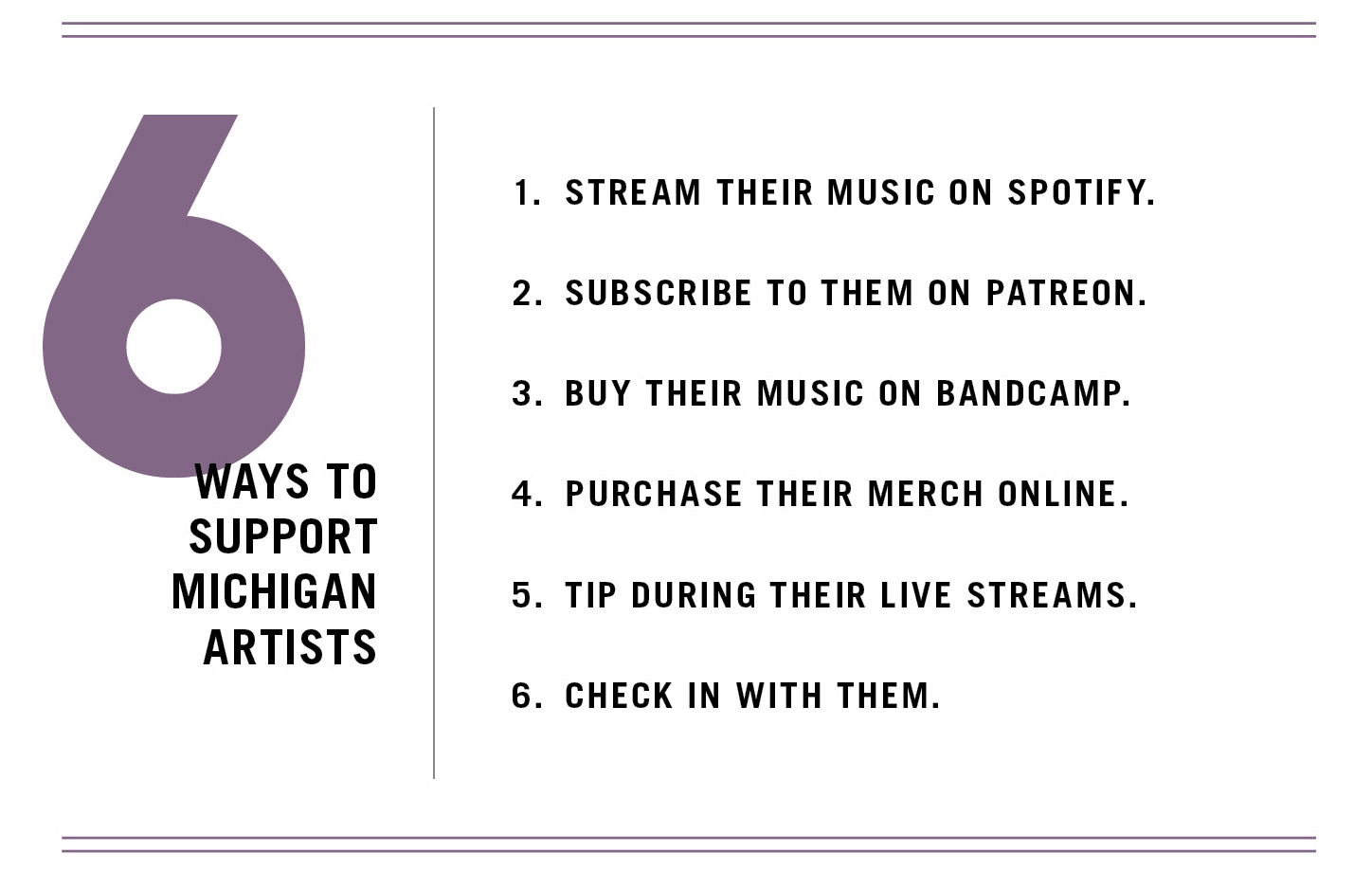 6
WAYS TO SUPPORT MICHIGAN ARTISTS

1. STREAM THEIR MUSIC ON SPOTIFY.

2. SUBSCRIBE TO THEM ON PATREON.

3. BUY THEIR MUSIC ON BANDCAMP.

4. PURCHASE THEIR MERCH ONLINE.

5. TIP DURING THEIR LIVE STREAMS.

6. CHECK IN WITH THEM.